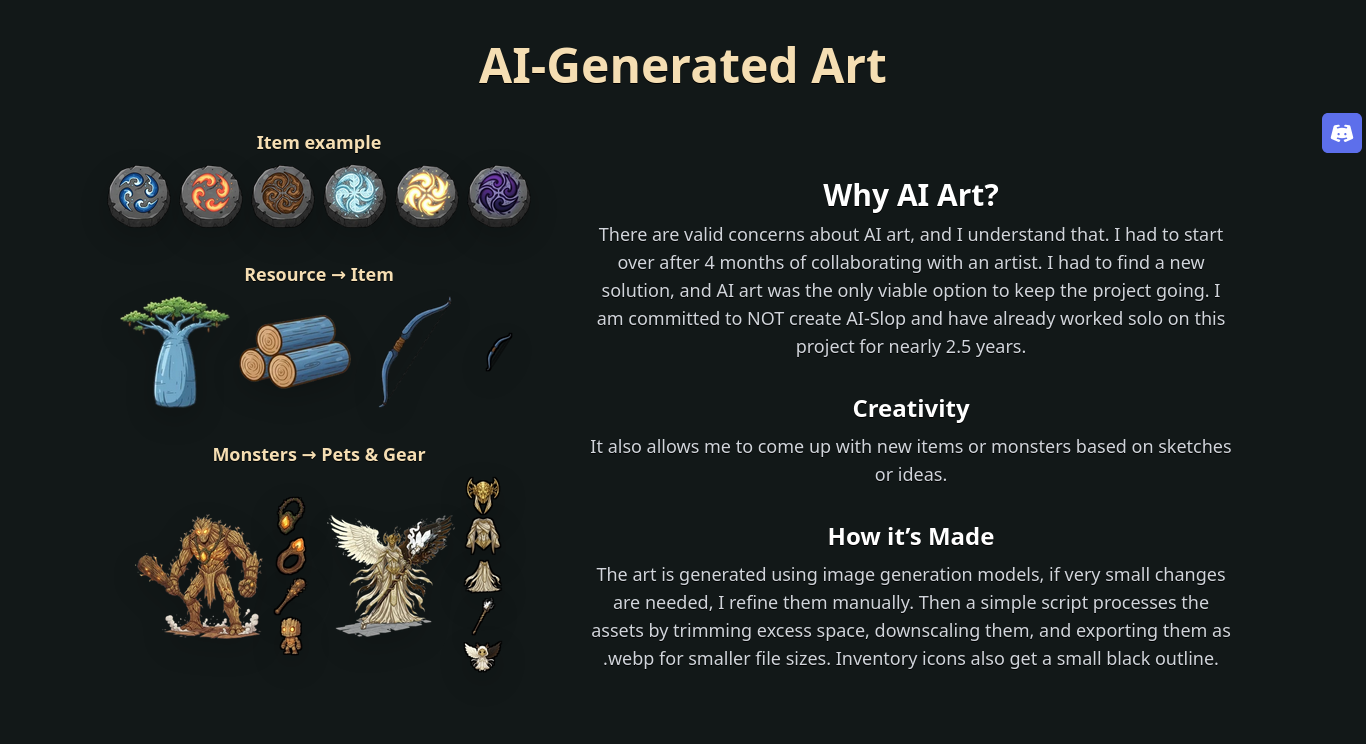 AI-Generated Art

Item example

Resource → Item

Monsters → Pets & Gear

Why AI Art?

There are valid concerns about AI art, and I understand that. I had to start over after 4 months of collaborating with an artist. I had to find a new solution, and AI art was the only viable option to keep the project going. I am committed to NOT create AI-Slop and have already worked solo on this project for nearly 2.5 years.

Creativity

It also allows me to come up with new items or monsters based on sketches or ideas.

How it's Made

The art is generated using image generation models, if very small changes are needed, I refine them manually. Then a simple script processes the assets by trimming excess space, downscaling them, and exporting them as .webp for smaller file sizes. Inventory icons also get a small black outline.